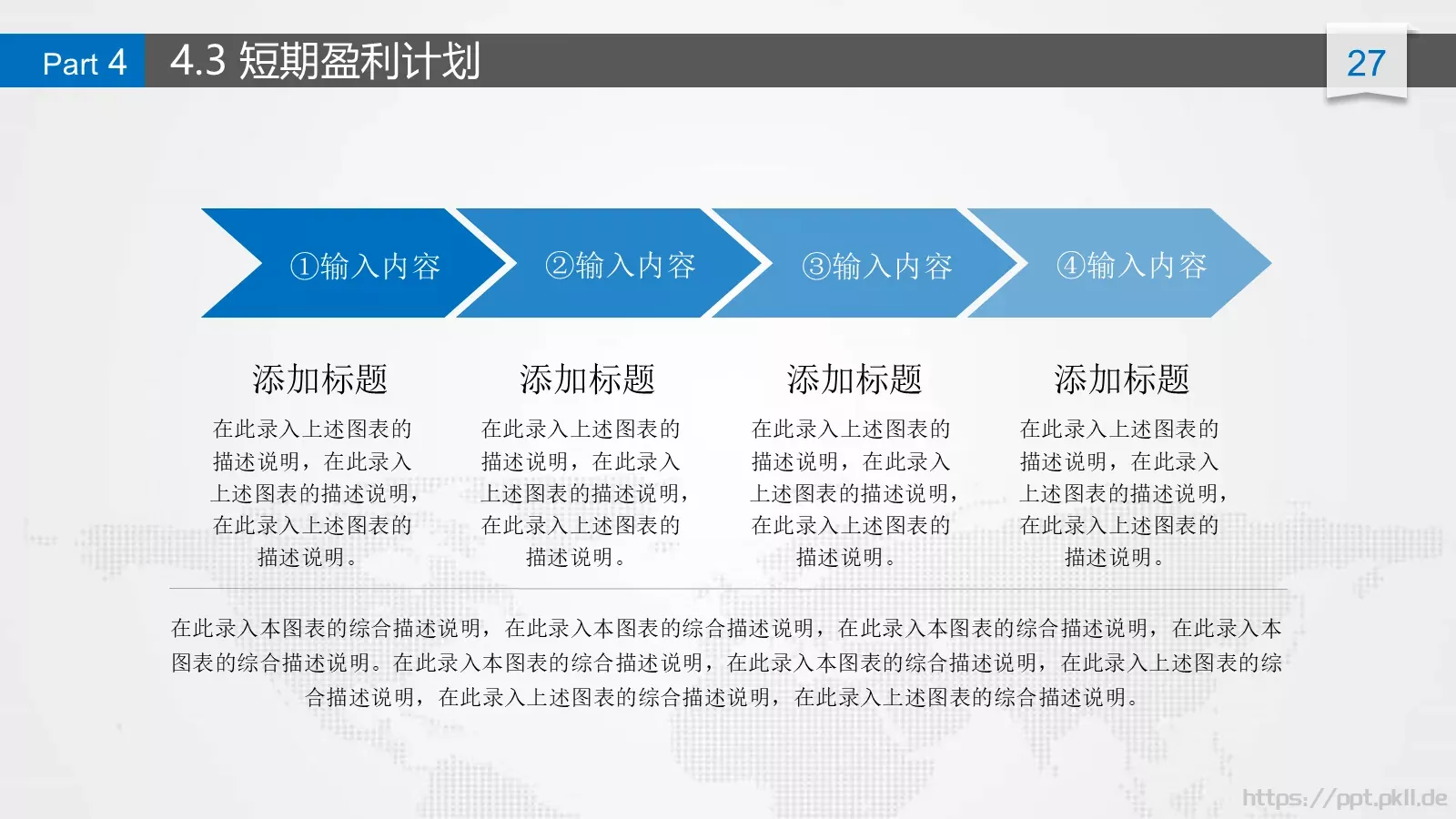 Part 4

4.3 短期盈利计划

27

①输入内容

②输入内容

③输入内容

④输入内容

添加标题

在此录入上述图表的描述说明，在此录入上述图表的描述说明，在此录入上述图表的描述说明。

添加标题

在此录入上述图表的描述说明，在此录入上述图表的描述说明，在此录入上述图表的描述说明。

添加标题

在此录入上述图表的描述说明，在此录入上述图表的描述说明，在此录入上述图表的描述说明。

添加标题

在此录入上述图表的描述说明，在此录入上述图表的描述说明，在此录入上述图表的描述说明。

在此录入本图表的综合描述说明，在此录入本图表的综合描述说明，在此录入本图表的综合描述说明，在此录入本图表的综合描述说明。在此录入本图表的综合描述说明，在此录入本图表的综合描述说明，在此录入上述图表的综合描述说明，在此录入上述图表的综合描述说明，在此录入上述图表的综合描述说明。

https://ppt.pkll.de